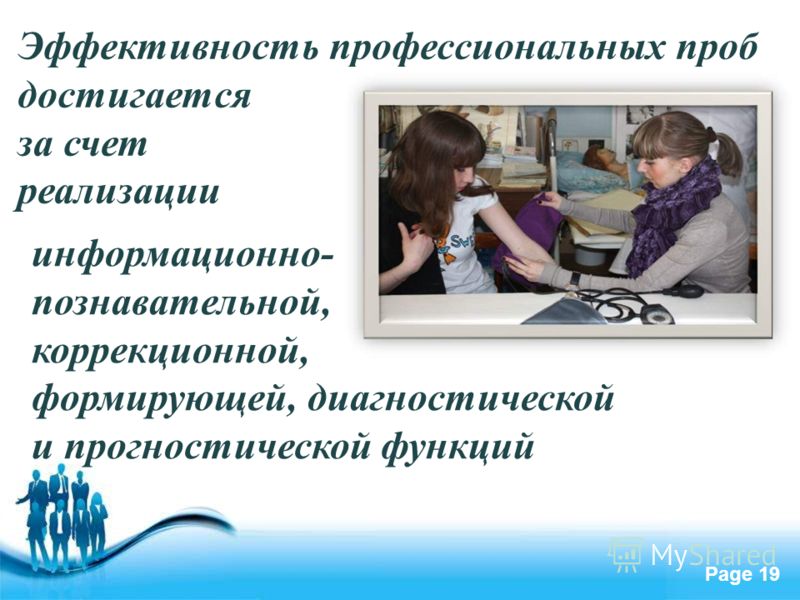 Эффективность профессиональных проб достигается за счет реализации

информационно-познавательной, коррекционной, формирующей, диагностической и прогностической функций

MyShared

Page 19